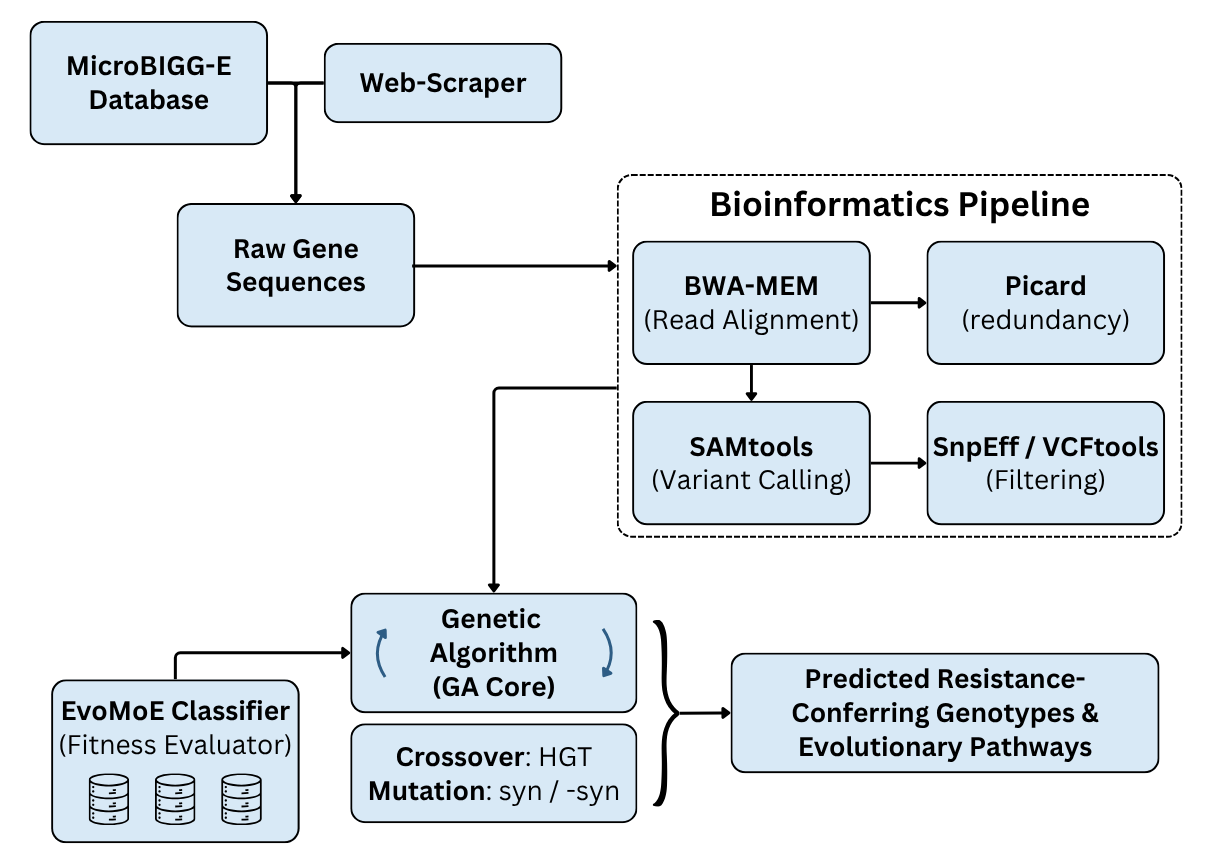 MicroBIGG-E Database

Web-Scraper

Raw Gene Sequences

Bioinformatics Pipeline

BWA-MEM (Read Alignment)

Picard (redundancy)

SAMtools (Variant Calling)

SnpEff / VCFtools (Filtering)

Genetic Algorithm (GA Core)

EvoMoE Classifier (Fitness Evaluator)

Crossover: HGT
Mutation: syn / -syn

Predicted Resistance-Conferring Genotypes & Evolutionary Pathways